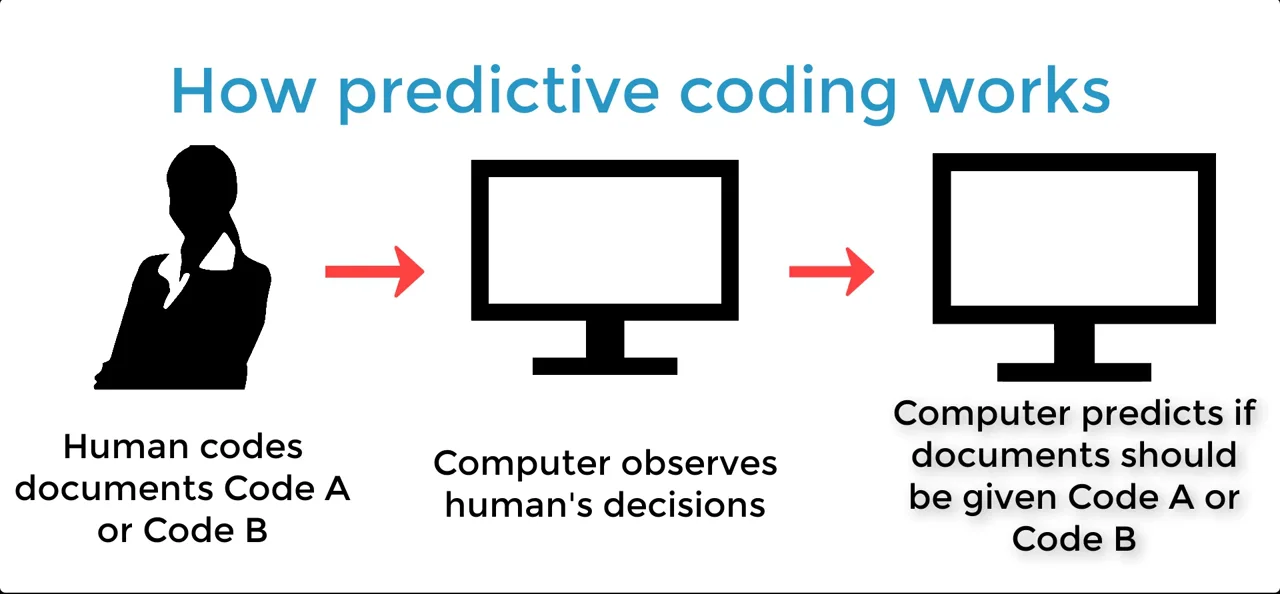 How predictive coding works

Human codes documents Code A or Code B

Computer observes human's decisions

Computer predicts if documents should be given Code A or Code B